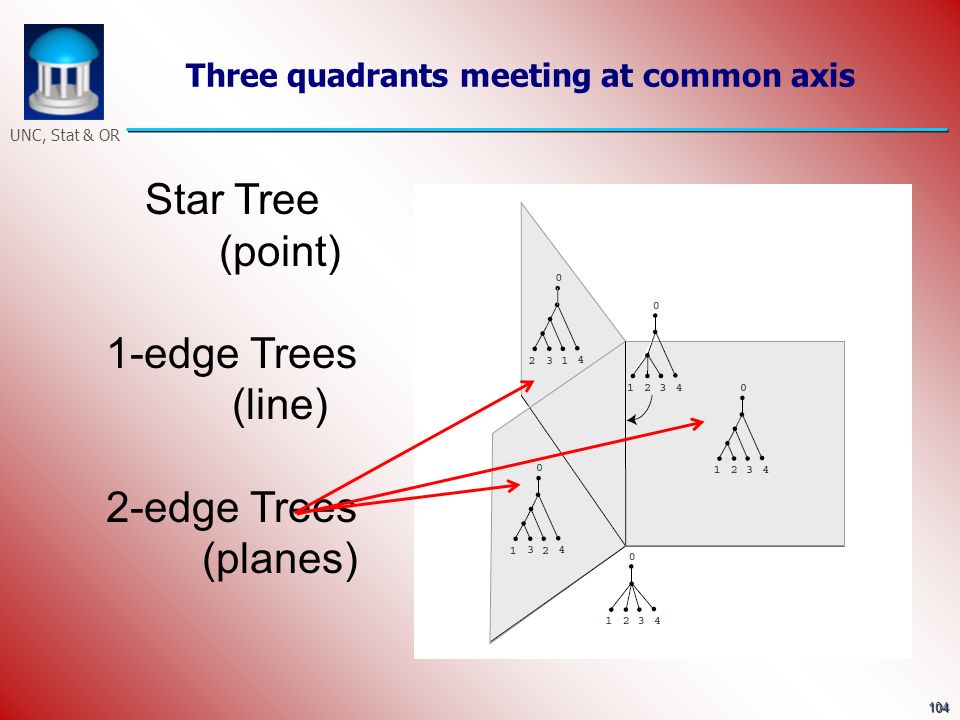 UNC, Stat & OR

Three quadrants meeting at common axis

Star Tree
(point)

1-edge Trees
(line)

2-edge Trees
(planes)

0
2 3 1 4

0
1 2 3 4

0
1 2 3 4

0
1 3 2 4

0
1 2 3 4

104